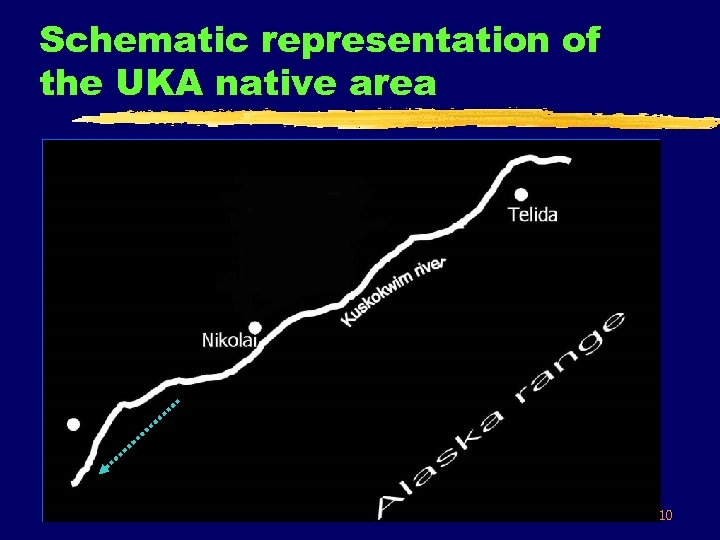 Schematic representation of the UKA native area

Telida

Kuskokwim river

Nikolai

Alaska range

10